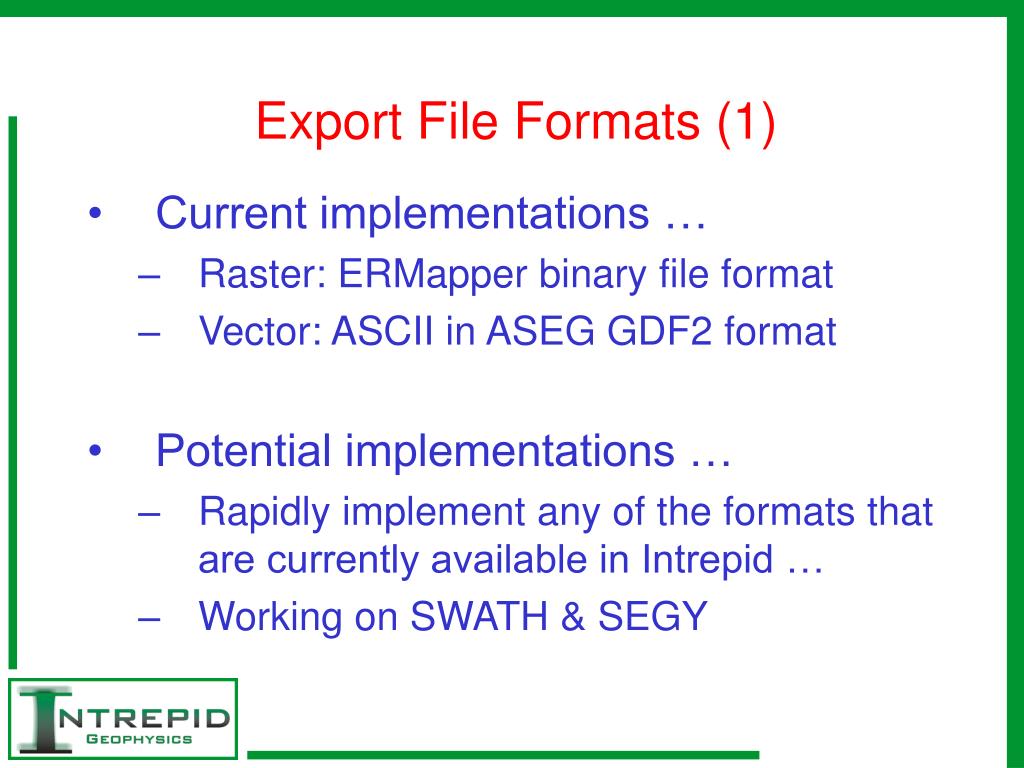 Export File Formats (1)

• Current implementations …
– Raster: ERMapper binary file format
– Vector: ASCII in ASEG GDF2 format

• Potential implementations …
– Rapidly implement any of the formats that are currently available in Intrepid …
– Working on SWATH & SEGY

INTREPID
GEOPHYSICS